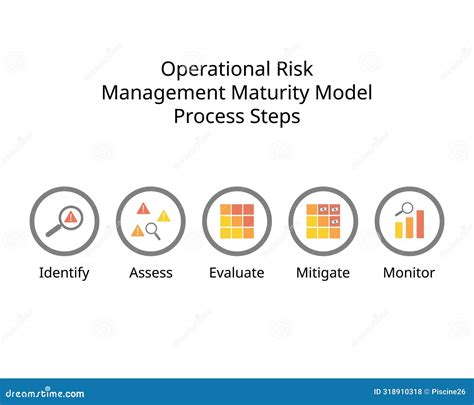 Operational Risk
Management Maturity Model
Process Steps

Identify

Assess

Evaluate

Mitigate

Monitor

dreamstime.com

ID 318910318 © Piscine26